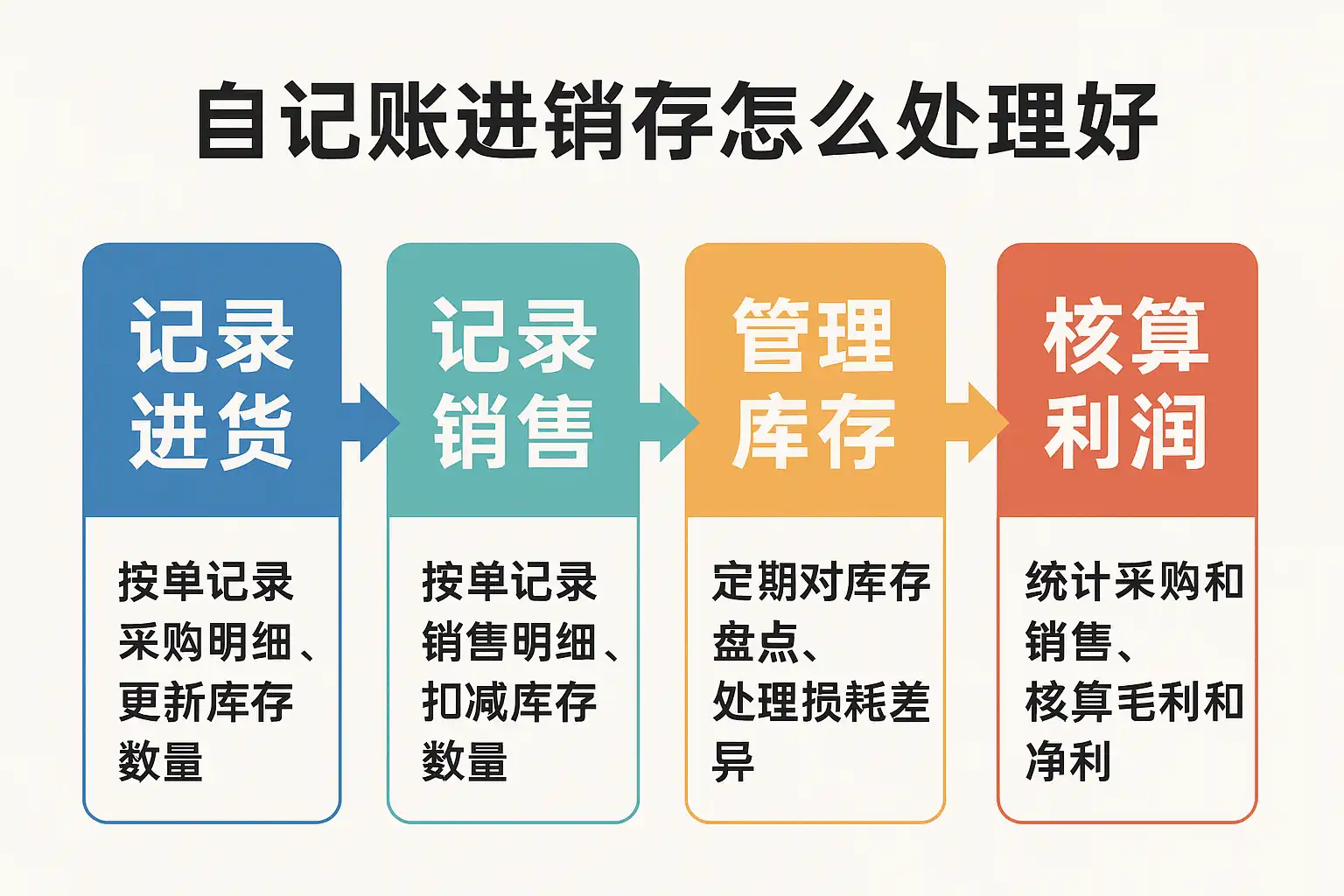 自记账进销存怎么处理好

记录进货

按单记录采购明细、更新库存数量

记录销售

按单记录销售明细、扣减库存数量

管理库存

定期对库存盘点、处理损耗差异

核算利润

统计采购和销售、核算毛利和净利